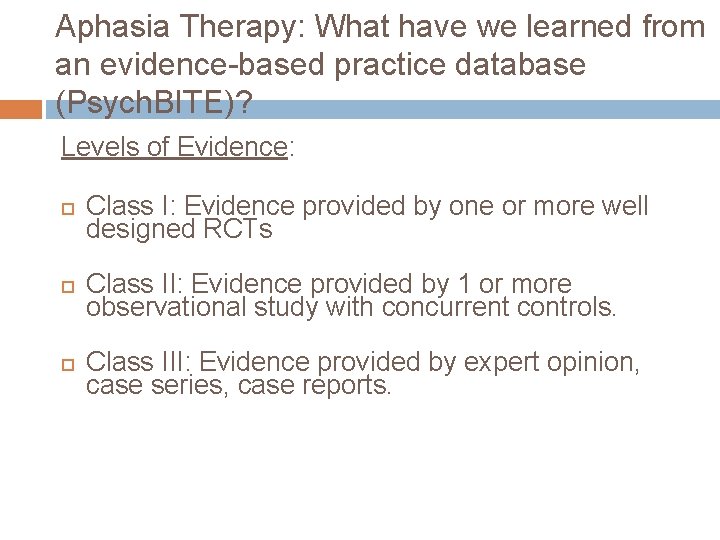 Aphasia Therapy: What have we learned from an evidence-based practice database (PsychBITE)?

Levels of Evidence:

Class I: Evidence provided by one or more well designed RCTs

Class II: Evidence provided by 1 or more observational study with concurrent controls.

Class III: Evidence provided by expert opinion, case series, case reports.